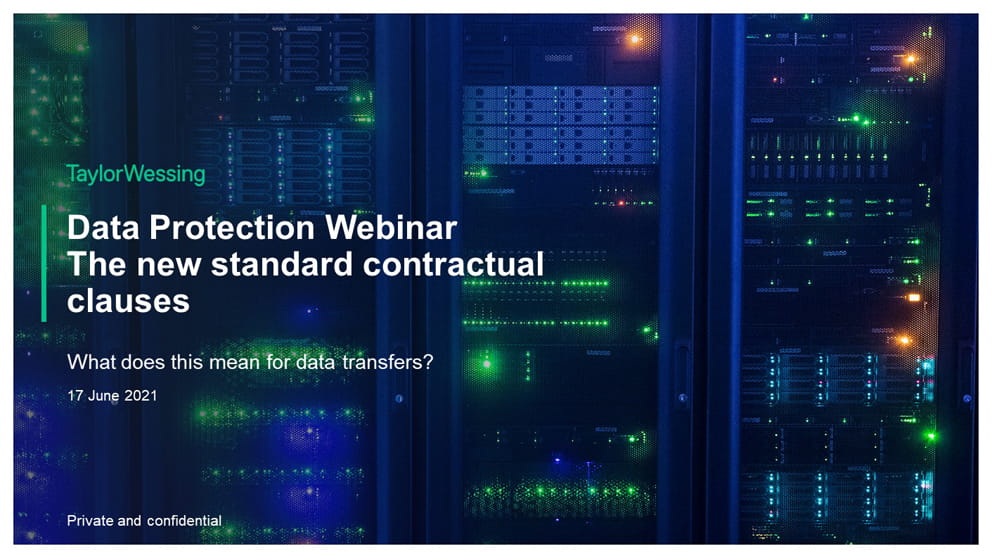 TaylorWessing

Data Protection Webinar
The new standard contractual clauses

What does this mean for data transfers?

17 June 2021

Private and confidential